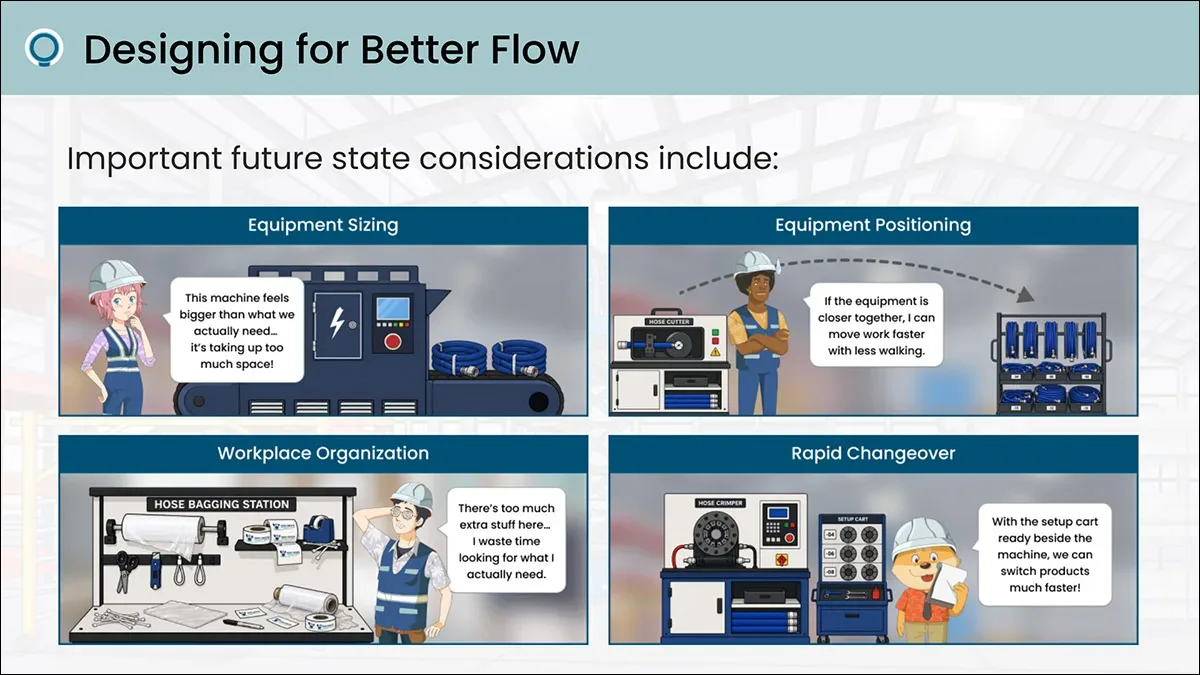 Designing for Better Flow

Important future state considerations include:

Equipment Sizing

This machine feels bigger than what we actually need… it's taking up too much space!

Equipment Positioning

HOSE CUTTER

If the equipment is closer together, I can move work faster with less walking.

Workplace Organization

HOSE BAGGING STATION

There's too much extra stuff here… I waste time looking for what I actually need.

Rapid Changeover

HOSE CRIMPER

SETUP CART

-04

-06

-08

With the setup cart ready beside the machine, we can switch products much faster!